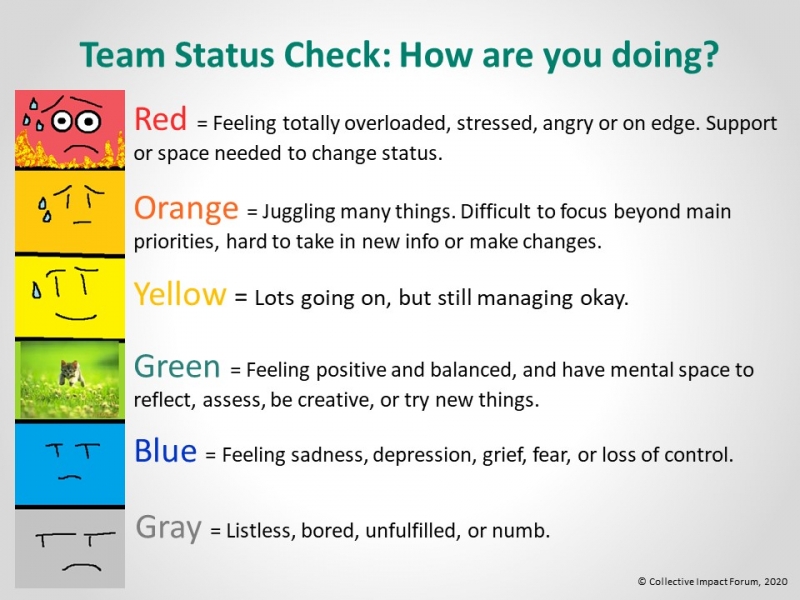 Team Status Check: How are you doing?

Red = Feeling totally overloaded, stressed, angry or on edge. Support or space needed to change status.

Orange = Juggling many things. Difficult to focus beyond main priorities, hard to take in new info or make changes.

Yellow = Lots going on, but still managing okay.

Green = Feeling positive and balanced, and have mental space to reflect, assess, be creative, or try new things.

Blue = Feeling sadness, depression, grief, fear, or loss of control.

Gray = Listless, bored, unfulfilled, or numb.

© Collective Impact Forum, 2020